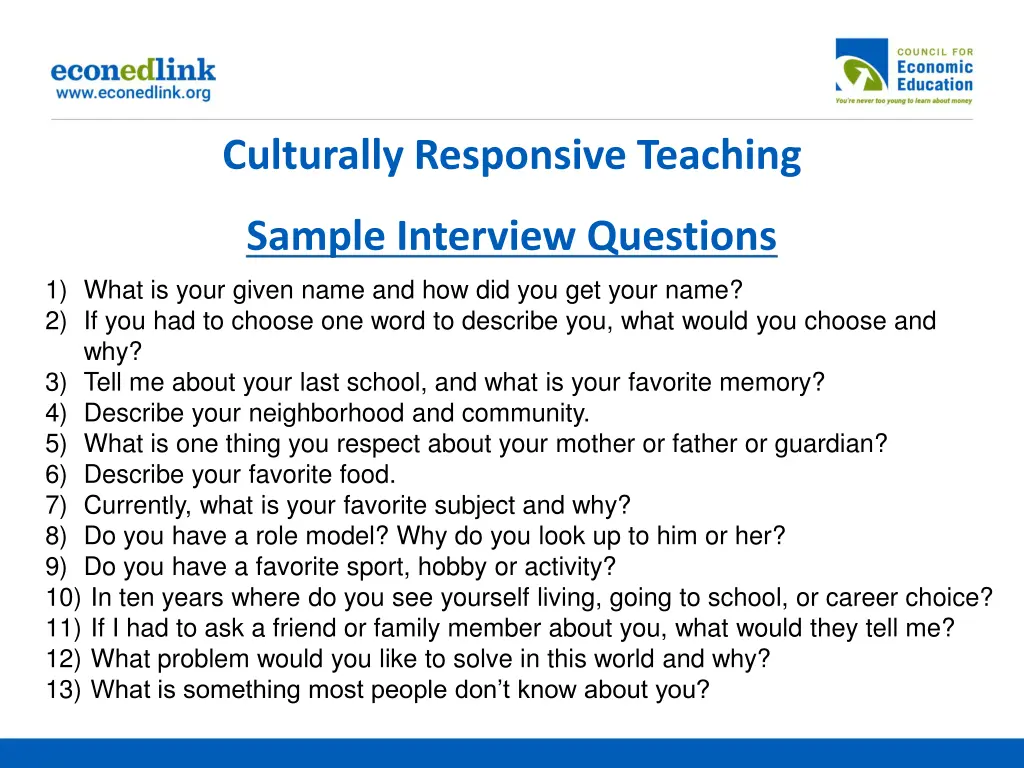 econedlink
www.econedlink.org

COUNCIL FOR
Economic
Education
You're never too young to learn about money

Culturally Responsive Teaching

Sample Interview Questions

1) What is your given name and how did you get your name?
2) If you had to choose one word to describe you, what would you choose and why?
3) Tell me about your last school, and what is your favorite memory?
4) Describe your neighborhood and community.
5) What is one thing you respect about your mother or father or guardian?
6) Describe your favorite food.
7) Currently, what is your favorite subject and why?
8) Do you have a role model? Why do you look up to him or her?
9) Do you have a favorite sport, hobby or activity?
10) In ten years where do you see yourself living, going to school, or career choice?
11) If I had to ask a friend or family member about you, what would they tell me?
12) What problem would you like to solve in this world and why?
13) What is something most people don't know about you?